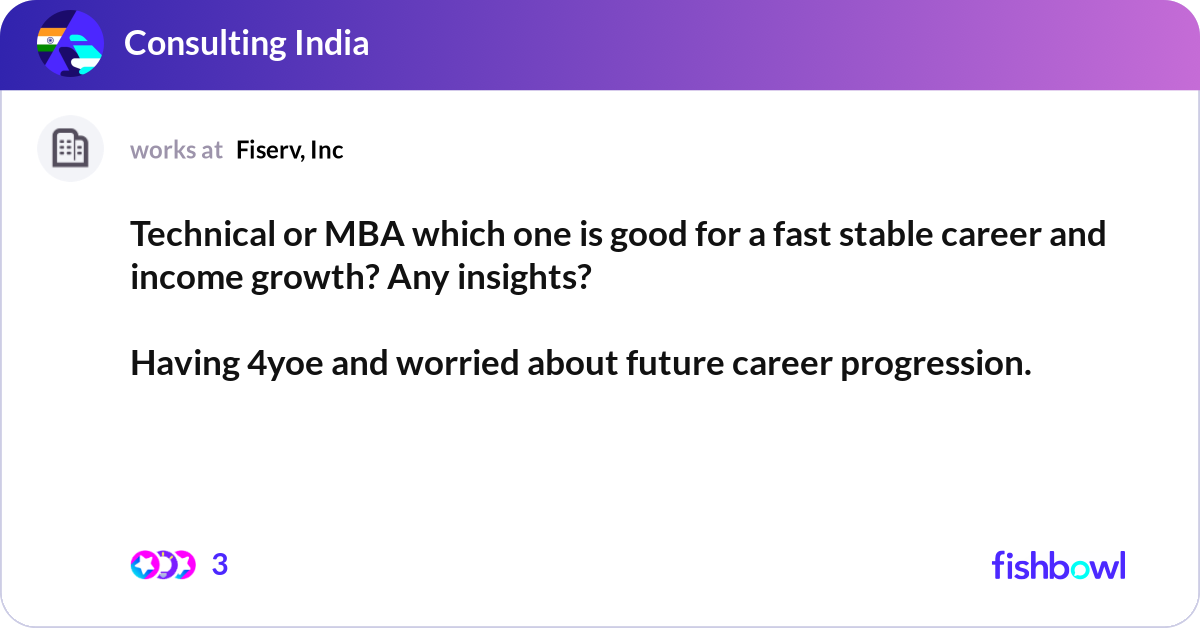 Consulting India

works at Fiserv, Inc

Technical or MBA which one is good for a fast stable career and income growth? Any insights?

Having 4yoe and worried about future career progression.

3

fishbowl